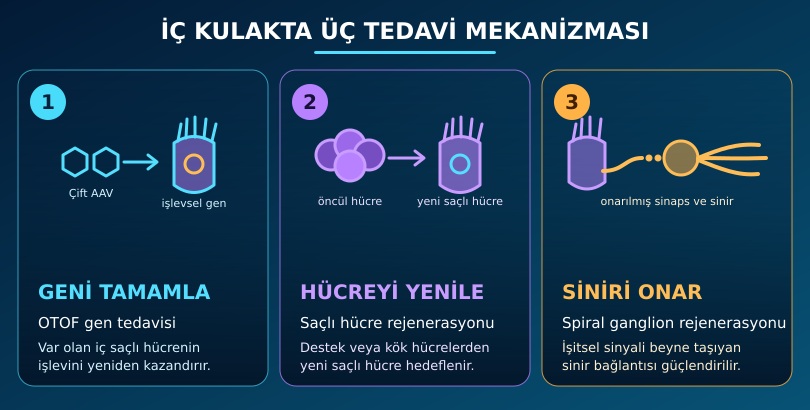 İÇ KULAKTA ÜÇ TEDAVİ MEKANİZMASI

1

Çift AAV

işlevsel gen

GENİ TAMAMLA

OTOF gen tedavisi

Var olan iç saçlı hücrenin işlevini yeniden kazandırır.

2

öncül hücre

yeni saçlı hücre

HÜCREYİ YENİLE

Saçlı hücre rejenerasyonu

Destek veya kök hücrelerden yeni saçlı hücre hedeflenir.

3

onarılmış sinaps ve sinir

SİNİRİ ONAR

Spiral ganglion rejenerasyonu

İşitsel sinyali beyne taşıyan sinir bağlantısı güçlendirilir.